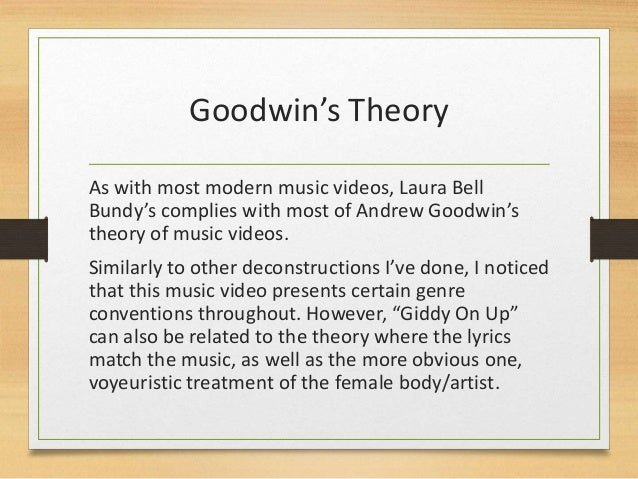 Goodwin’s Theory

As with most modern music videos, Laura Bell Bundy’s complies with most of Andrew Goodwin’s theory of music videos.

Similarly to other deconstructions I’ve done, I noticed that this music video presents certain genre conventions throughout. However, “Giddy On Up” can also be related to the theory where the lyrics match the music, as well as the more obvious one, voyeuristic treatment of the female body/artist.